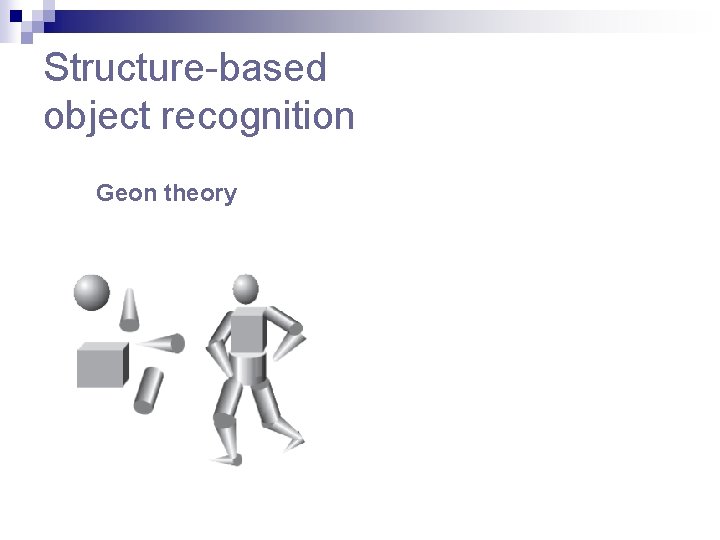 Structure-based object recognition

Geon theory